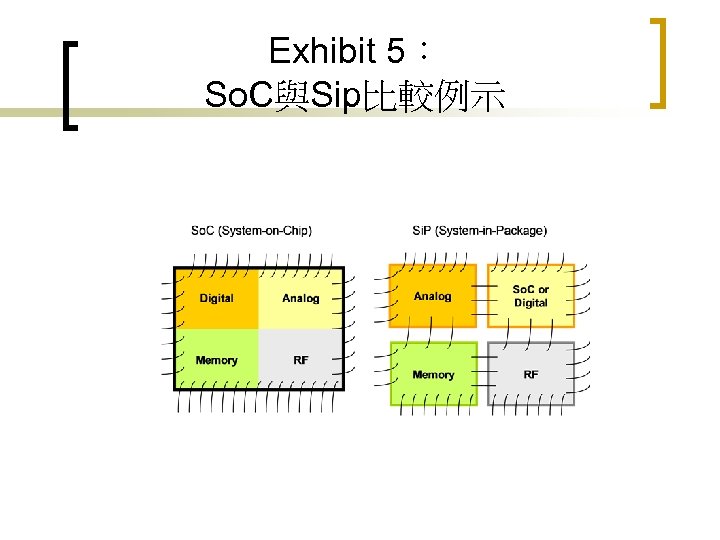 Exhibit 5：
SoC與Sip比較例示

SoC (System-on-Chip)

Digital
Analog
Memory
RF

SiP (System-in-Package)

Analog
SoC or Digital
Memory
RF